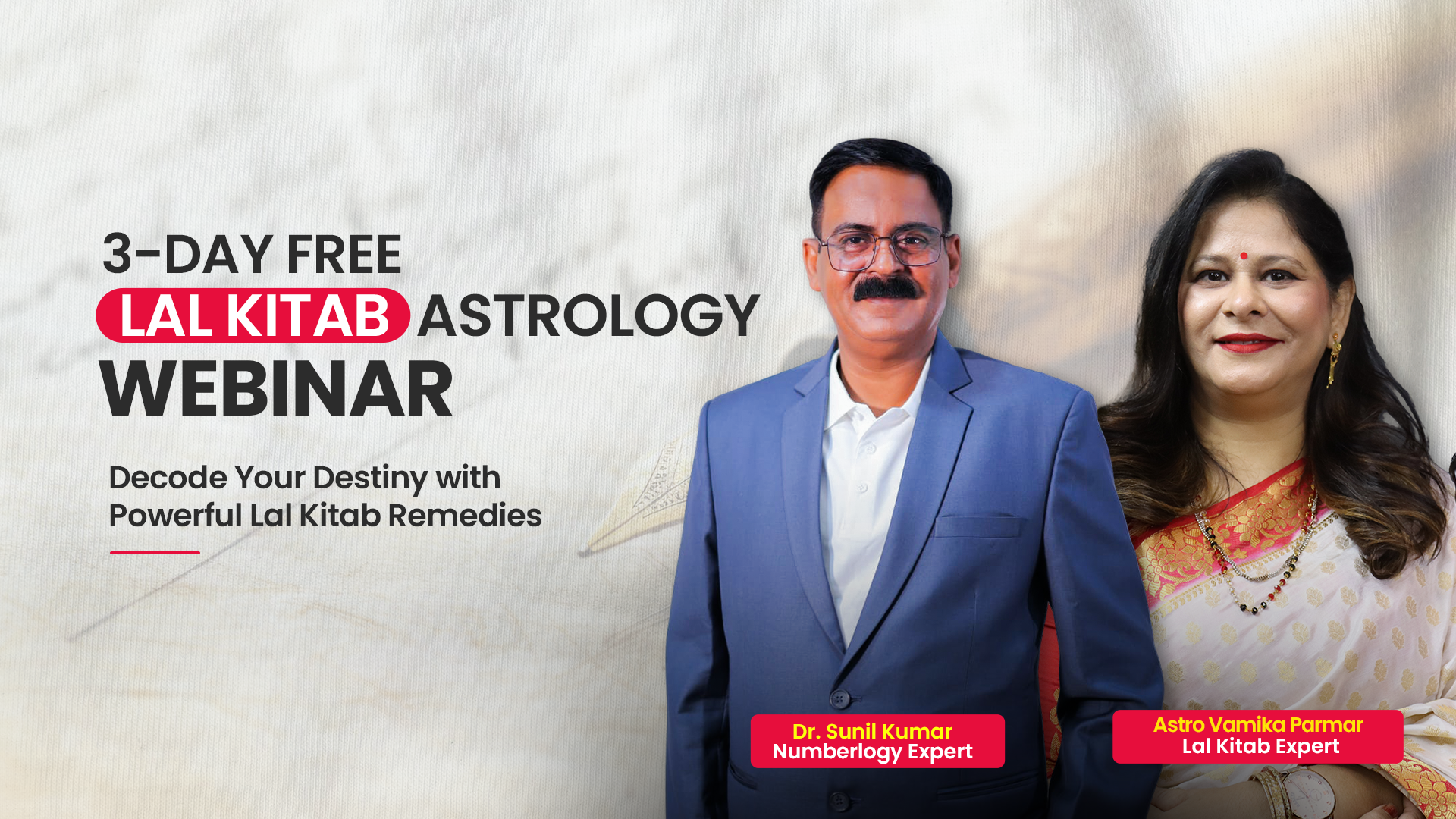 3-DAY FREE
LAL KITAB ASTROLOGY
WEBINAR

Decode Your Destiny with Powerful Lal Kitab Remedies

Dr. Sunil Kumar
Numberlogy Expert

Astro Vamika Parmar
Lal Kitab Expert